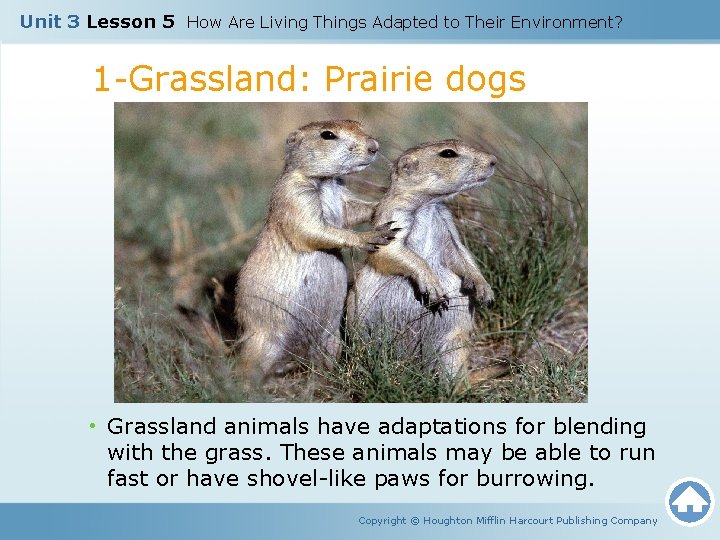 Unit 3 Lesson 5 How Are Living Things Adapted to Their Environment?

1-Grassland: Prairie dogs

• Grassland animals have adaptations for blending with the grass. These animals may be able to run fast or have shovel-like paws for burrowing.

Copyright © Houghton Mifflin Harcourt Publishing Company